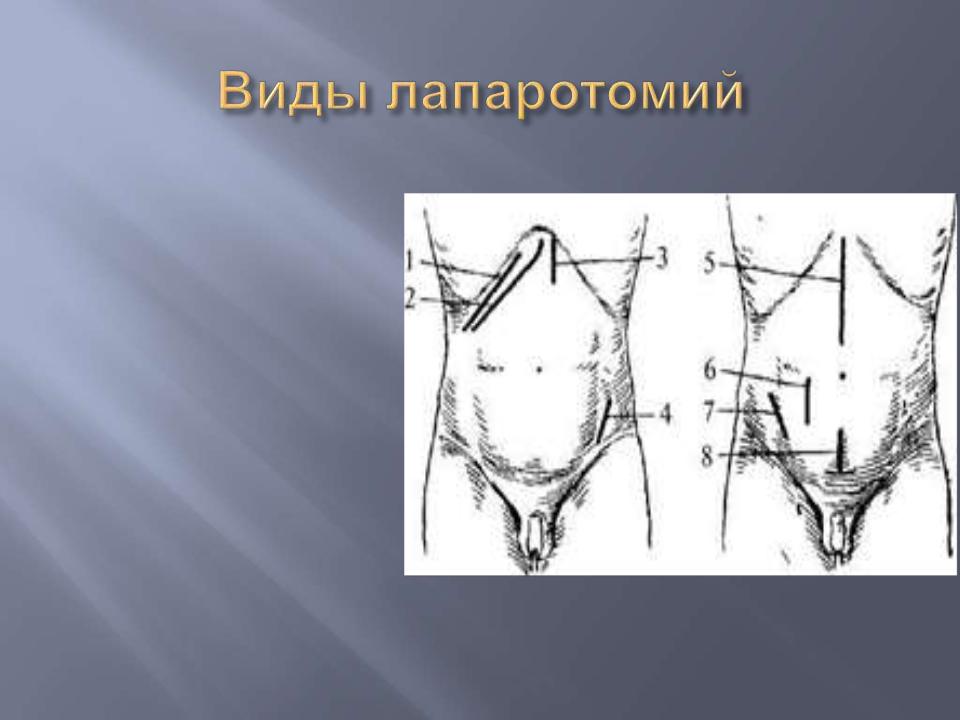 Виды лапаротомий

1
2
3
4
5
6
7
8